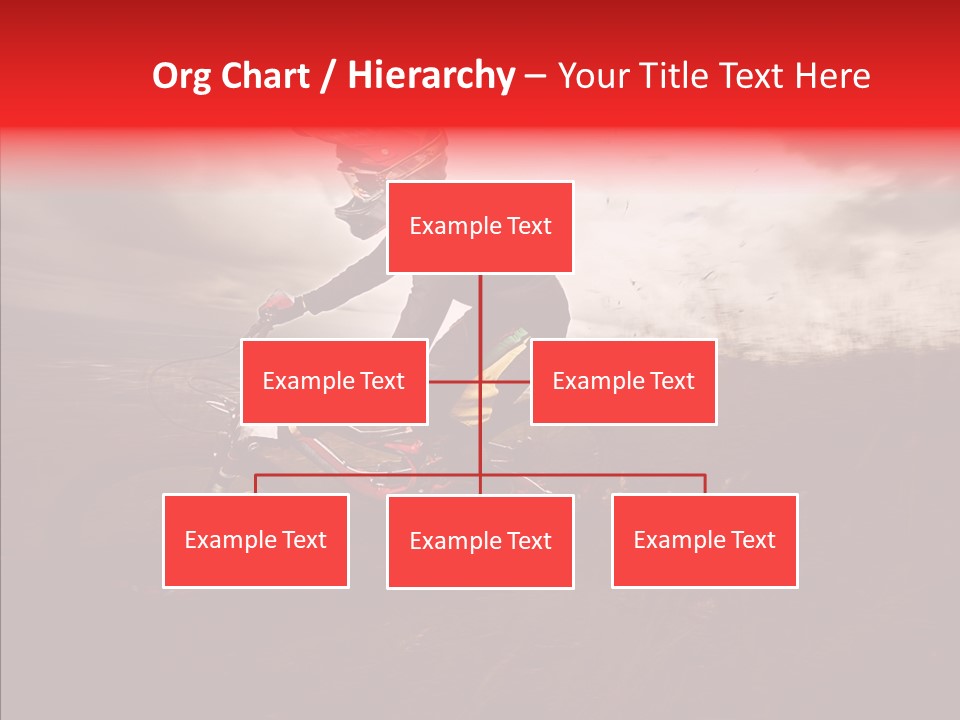 Org Chart / Hierarchy – Your Title Text Here

Example Text

Example Text

Example Text

Example Text

Example Text

Example Text